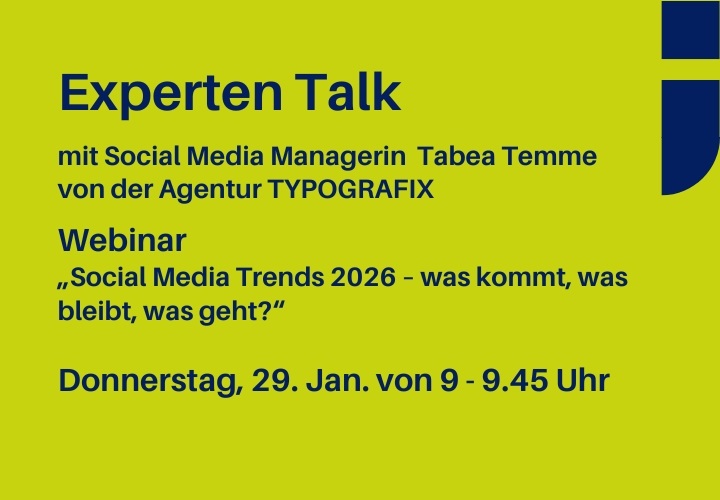 Experten Talk

mit Social Media Managerin Tabea Temme von der Agentur TYPOGRAFIX

Webinar
„Social Media Trends 2026 – was kommt, was bleibt, was geht?“

Donnerstag, 29. Jan. von 9 - 9.45 Uhr